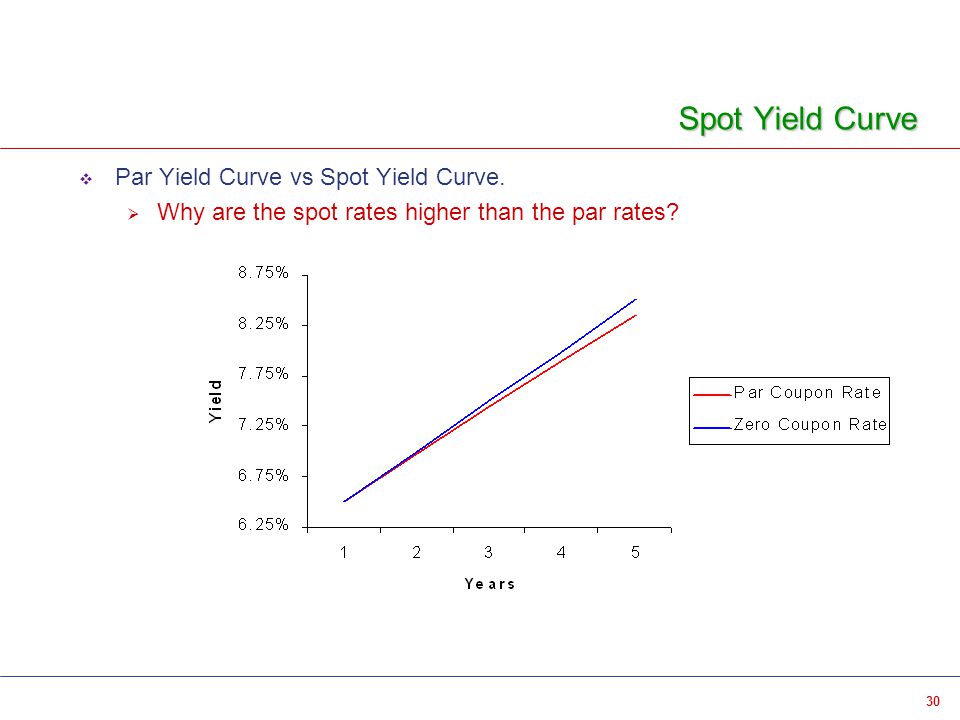 Spot Yield Curve

Par Yield Curve vs Spot Yield Curve.

Why are the spot rates higher than the par rates?

8.75%
8.25%
7.75%
7.25%
6.75%
6.25%

Yield

1 2 3 4 5

Years

Par Coupon Rate
Zero Coupon Rate

30